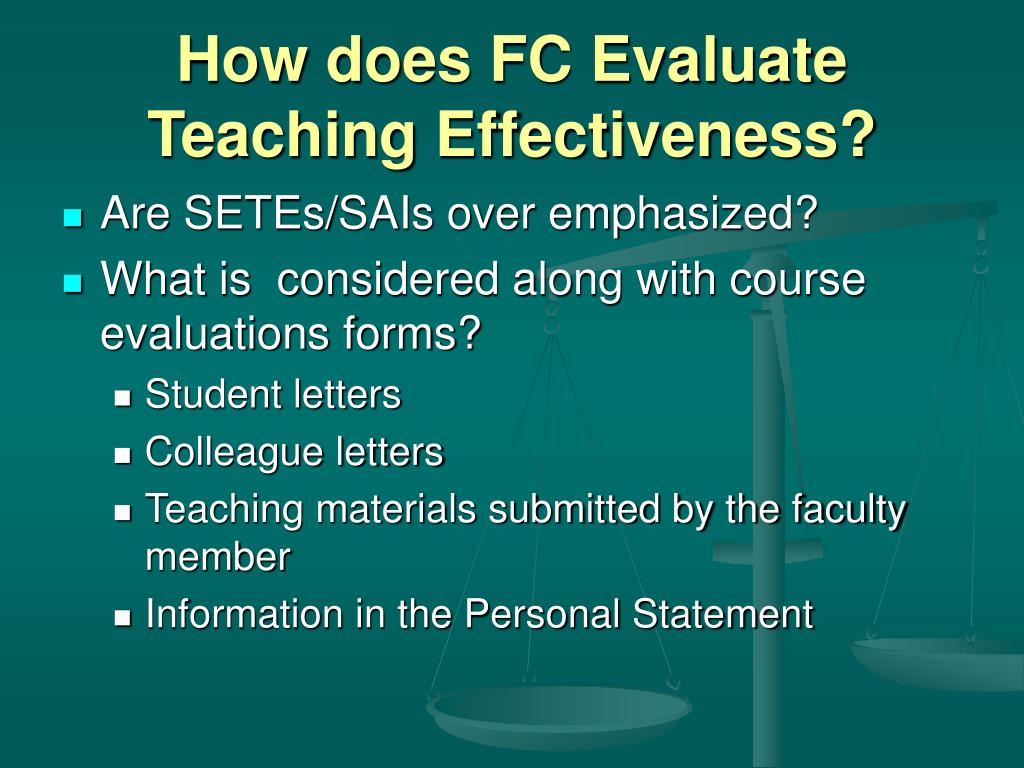 How does FC Evaluate Teaching Effectiveness?

- Are SETEs/SAIs over emphasized?
- What is considered along with course evaluations forms?
  - Student letters
  - Colleague letters
  - Teaching materials submitted by the faculty member
  - Information in the Personal Statement